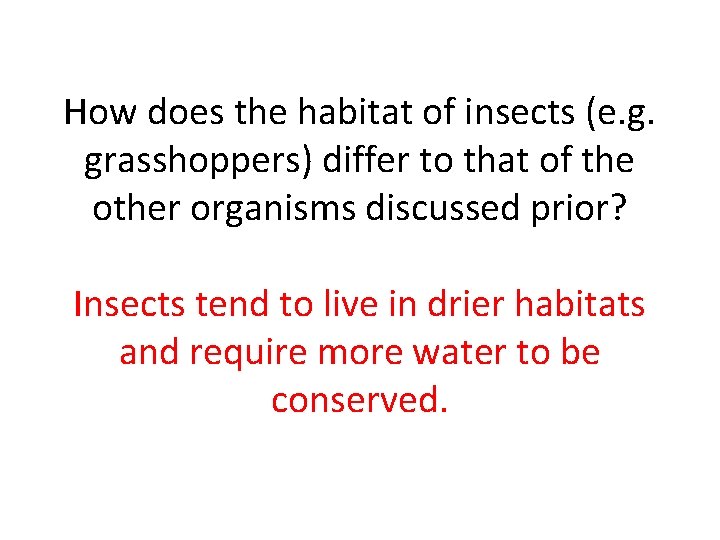 How does the habitat of insects (e.g. grasshoppers) differ to that of the other organisms discussed prior?

Insects tend to live in drier habitats and require more water to be conserved.